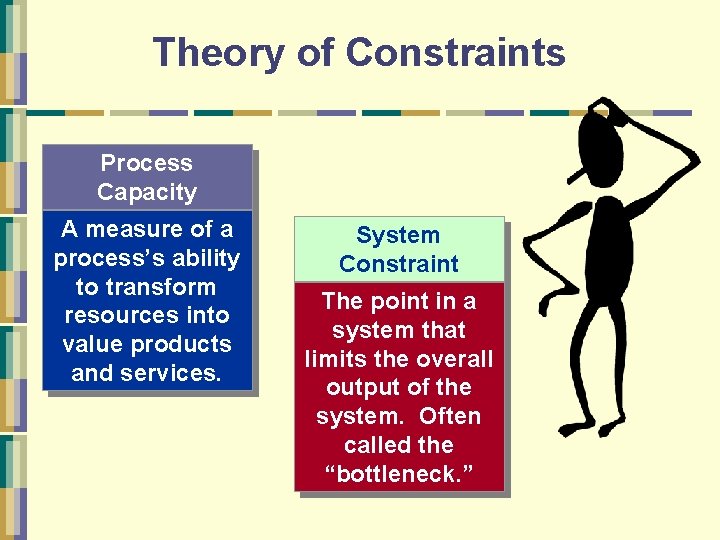 Theory of Constraints

Process Capacity

A measure of a process's ability to transform resources into value products and services.

System Constraint

The point in a system that limits the overall output of the system. Often called the "bottleneck."